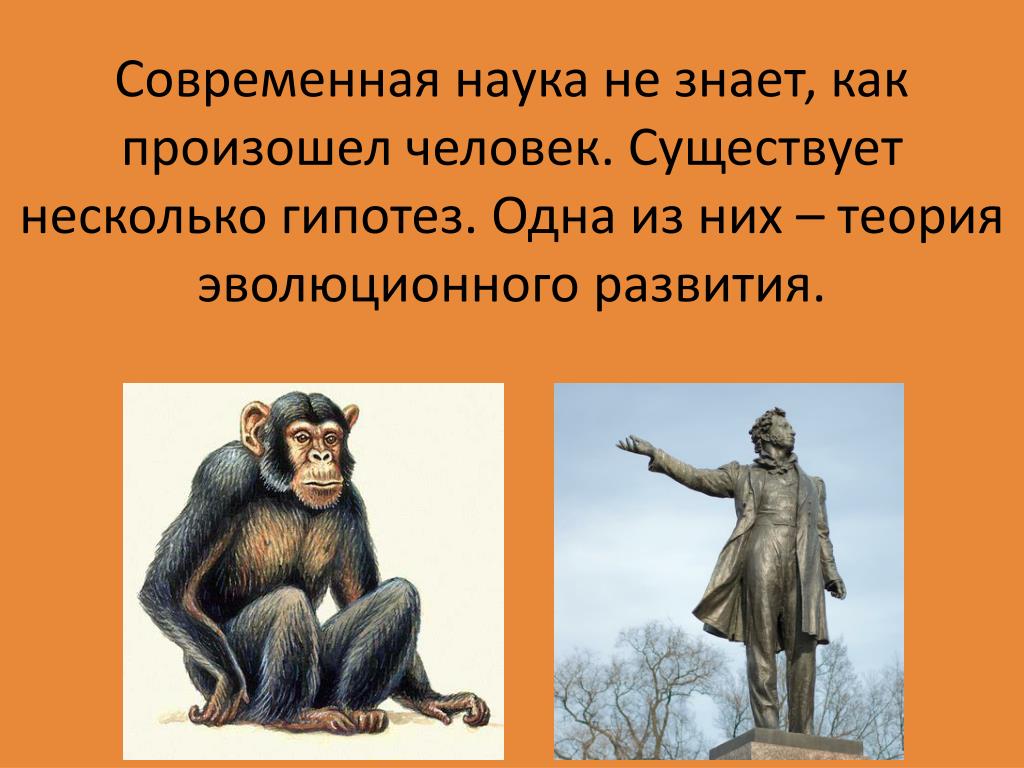 Современная наука не знает, как произошел человек. Существует несколько гипотез. Одна из них – теория эволюционного развития.